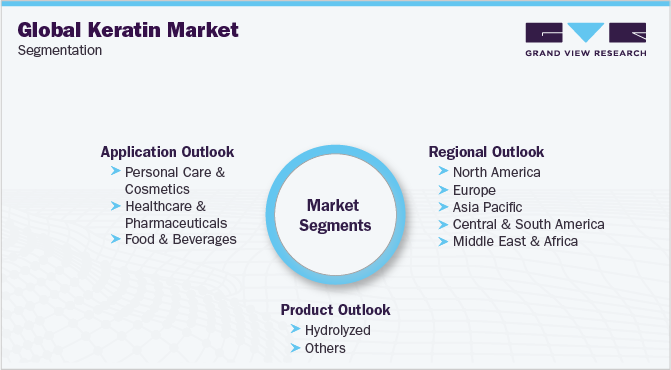 Global Keratin Market
Segmentation

GRAND VIEW RESEARCH

Application Outlook
Personal Care & Cosmetics
Healthcare & Pharmaceuticals
Food & Beverages

Market Segments

Regional Outlook
North America
Europe
Asia Pacific
Central & South America
Middle East & Africa

Product Outlook
Hydrolyzed
Others